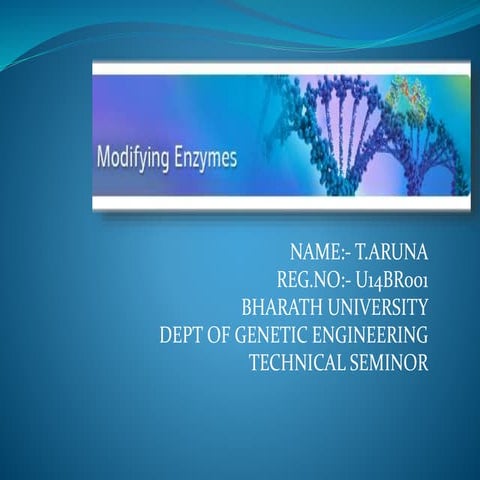 Modifying Enzymes

NAME:- T.ARUNA
REG.NO:- U14BR001
BHARATH UNIVERSITY
DEPT OF GENETIC ENGINEERING
TECHNICAL SEMINOR